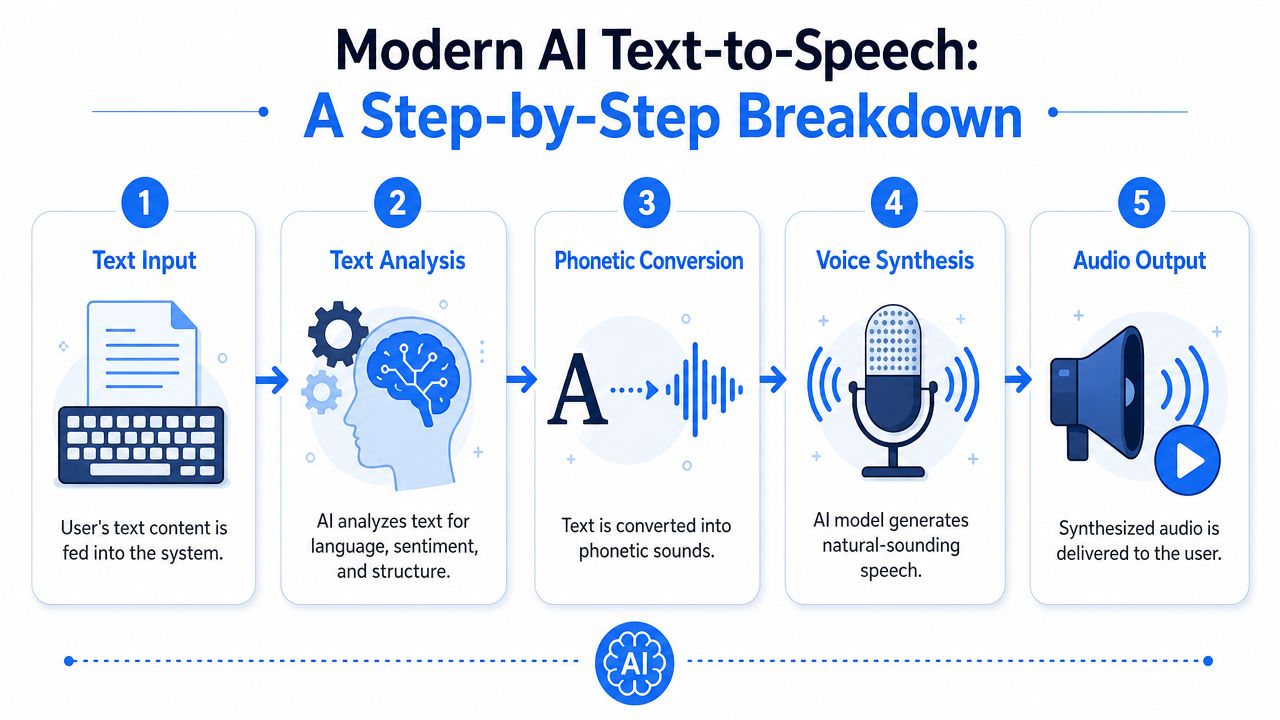 Modern AI Text-to-Speech:
A Step-by-Step Breakdown

1
Text Input
User's text content is fed into the system.

2
Text Analysis
AI analyzes text for language, sentiment, and structure.

3
Phonetic Conversion
A
Text is converted into phonetic sounds.

4
Voice Synthesis
AI model generates natural-sounding speech.

5
Audio Output
Synthesized audio is delivered to the user.

AI